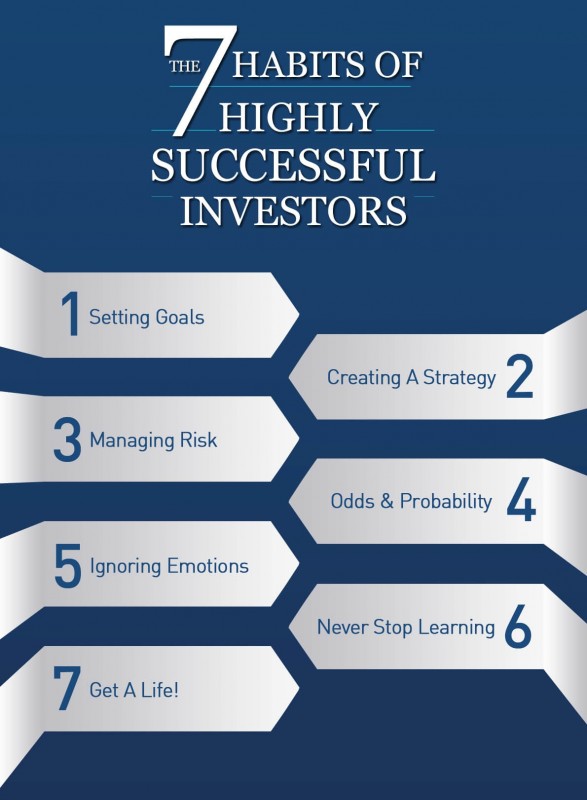 THE 7 HABITS OF HIGHLY SUCCESSFUL INVESTORS

1 Setting Goals

Creating A Strategy 2

3 Managing Risk

Odds & Probability 4

5 Ignoring Emotions

Never Stop Learning 6

7 Get A Life!